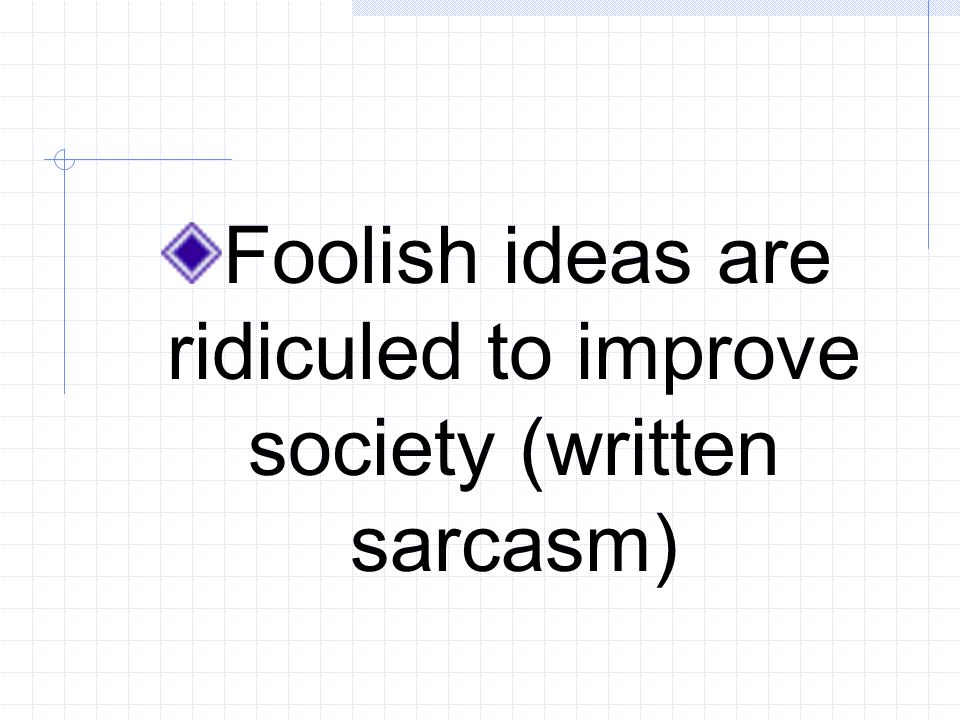 Foolish ideas are ridiculed to improve society (written sarcasm)